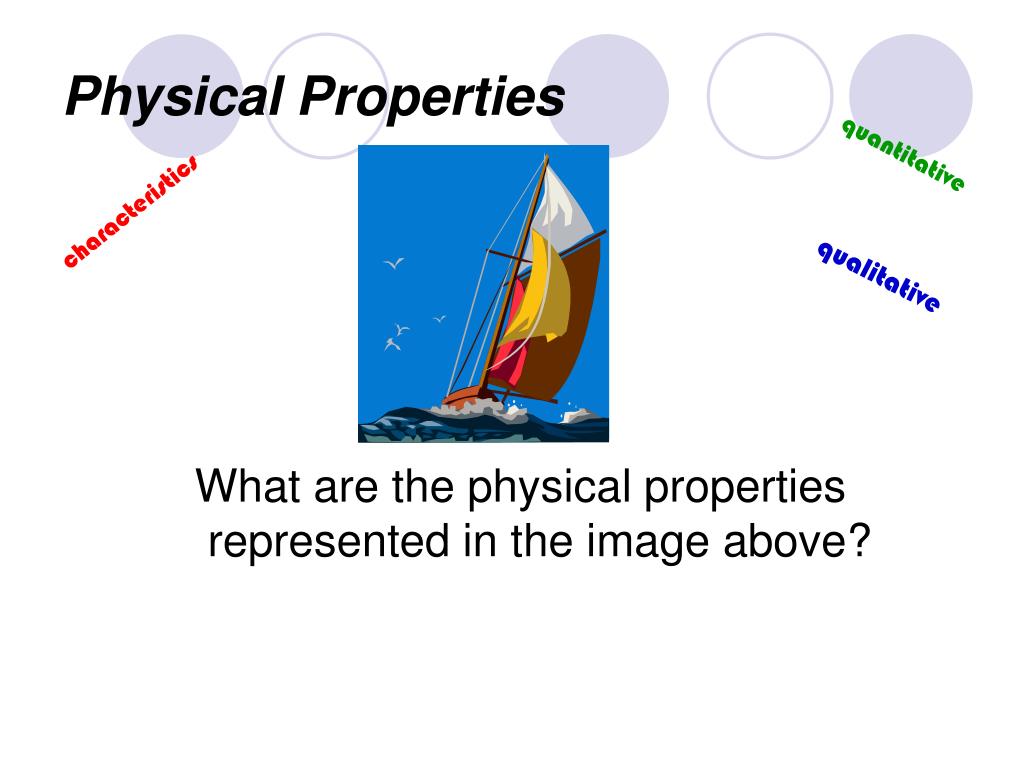 Physical Properties

characteristics

quantitative

qualitative

What are the physical properties represented in the image above?